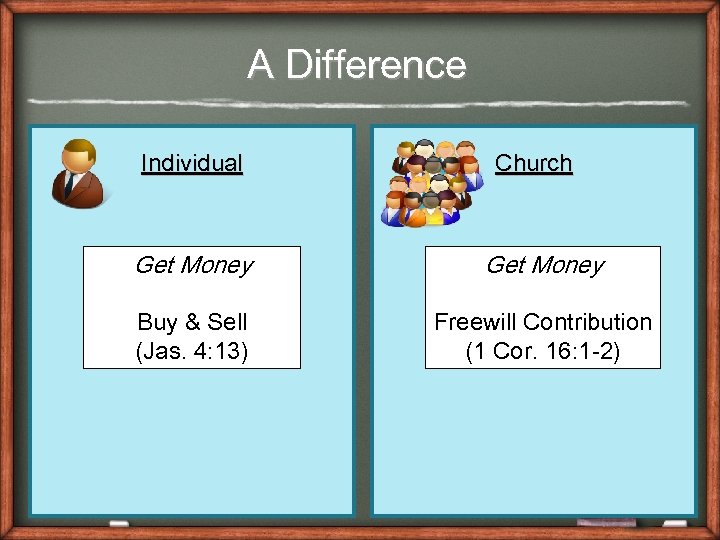 A Difference

Individual

Get Money

Buy & Sell
(Jas. 4:13)

Church

Get Money

Freewill Contribution
(1 Cor. 16:1-2)